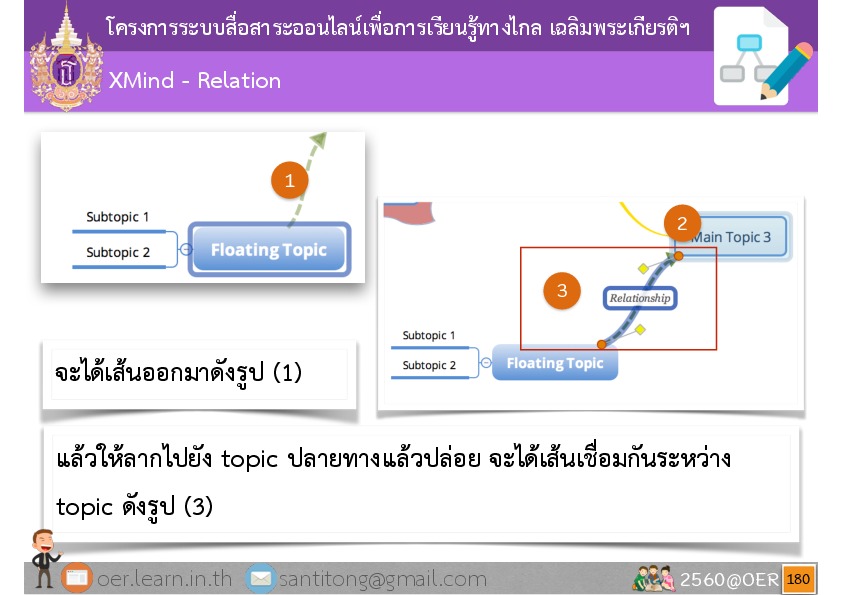 โครงการระบบสื่อสาระออนไลน์เพื่อการเรียนรู้ทางไกล เฉลิมพระเกียรติฯ
XMind - Relation

1
Subtopic 1
Subtopic 2
Floating Topic

2
Main Topic 3
3
Relationship
Subtopic 1
Subtopic 2
Floating Topic

จะได้เส้นออกมาดังรูป (1)

แล้วให้ลากไปยัง topic ปลายทางแล้วปล่อย จะได้เส้นเชื่อมกันระหว่าง topic ดังรูป (3)

oer.learn.in.th santitong@gmail.com 2560@OER 180